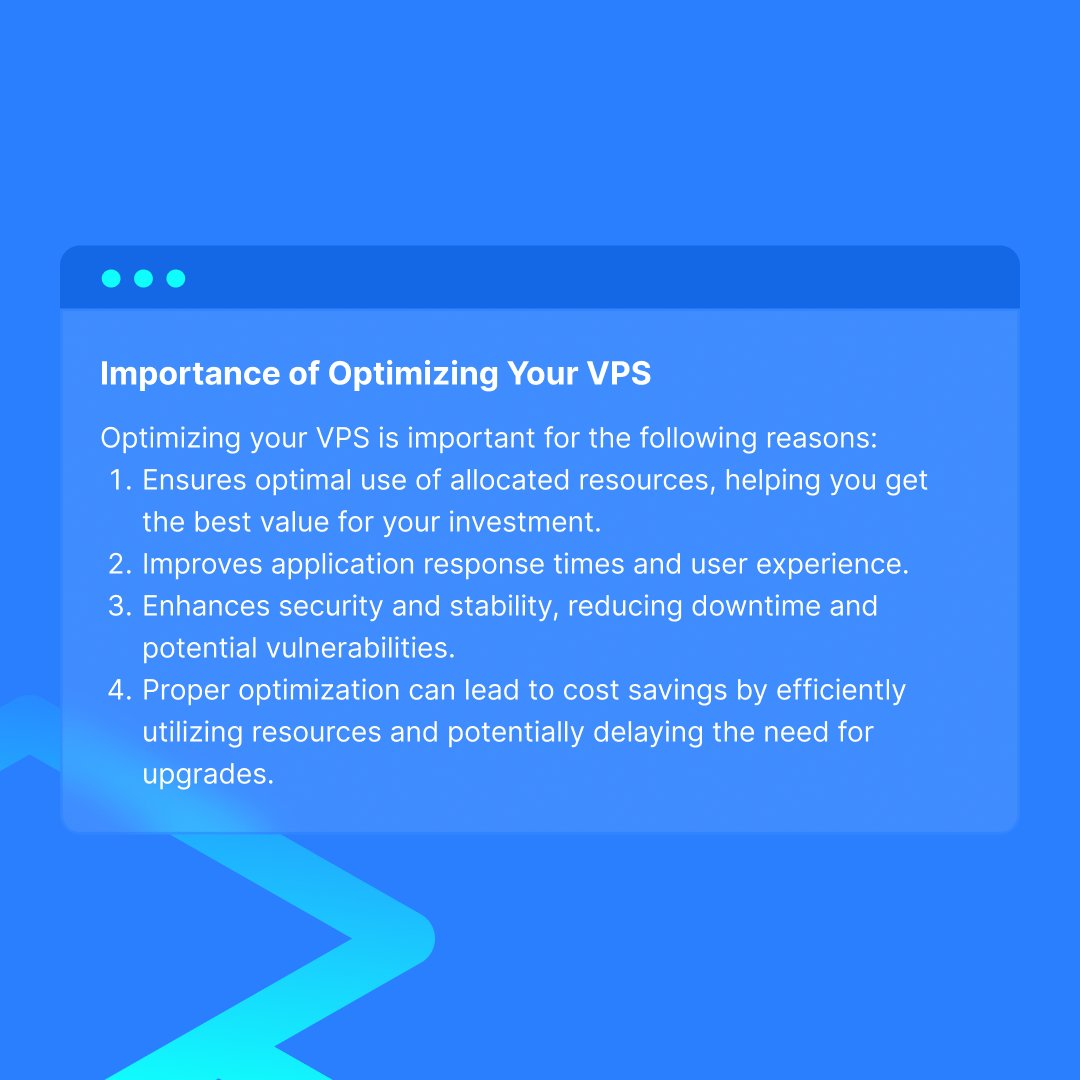 Importance of Optimizing Your VPS

Optimizing your VPS is important for the following reasons:
1. Ensures optimal use of allocated resources, helping you get the best value for your investment.
2. Improves application response times and user experience.
3. Enhances security and stability, reducing downtime and potential vulnerabilities.
4. Proper optimization can lead to cost savings by efficiently utilizing resources and potentially delaying the need for upgrades.